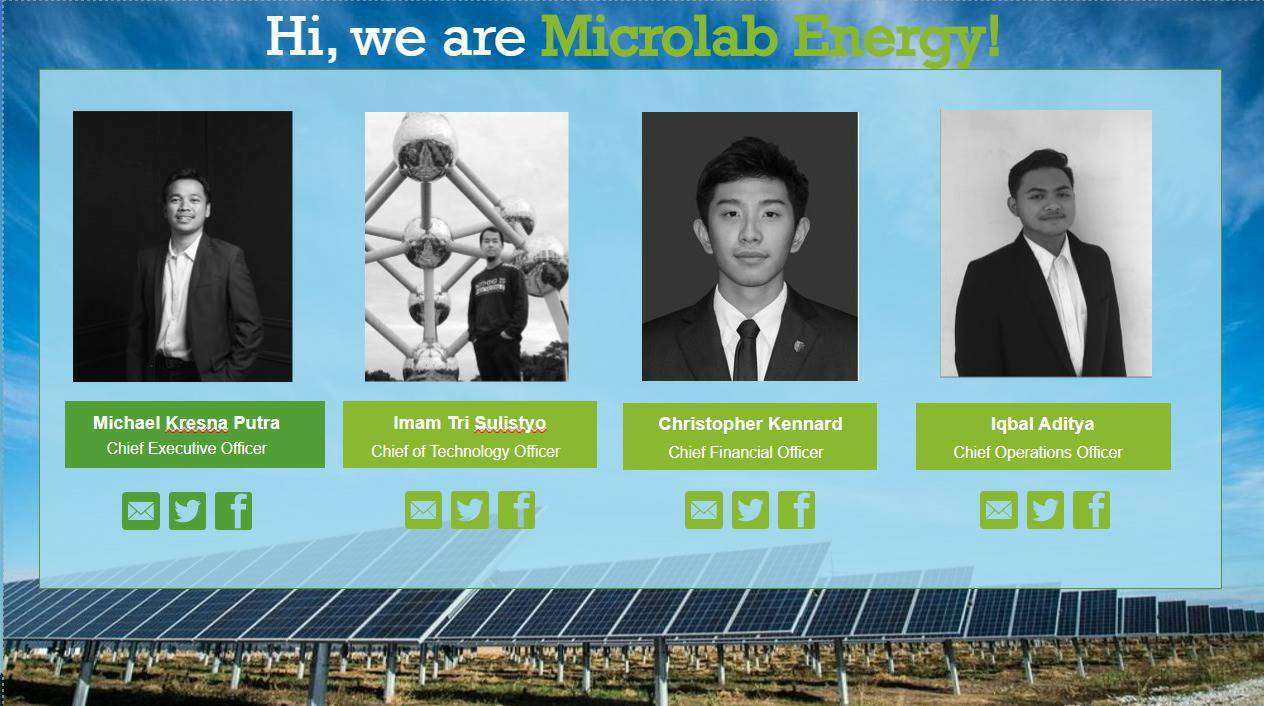 Hi, we are Microlab Energy!

Michael Kresna Putra
Chief Executive Officer

Imam Tri Sulistyo
Chief of Technology Officer

Christopher Kennard
Chief Financial Officer

Iqbal Aditya
Chief Operations Officer